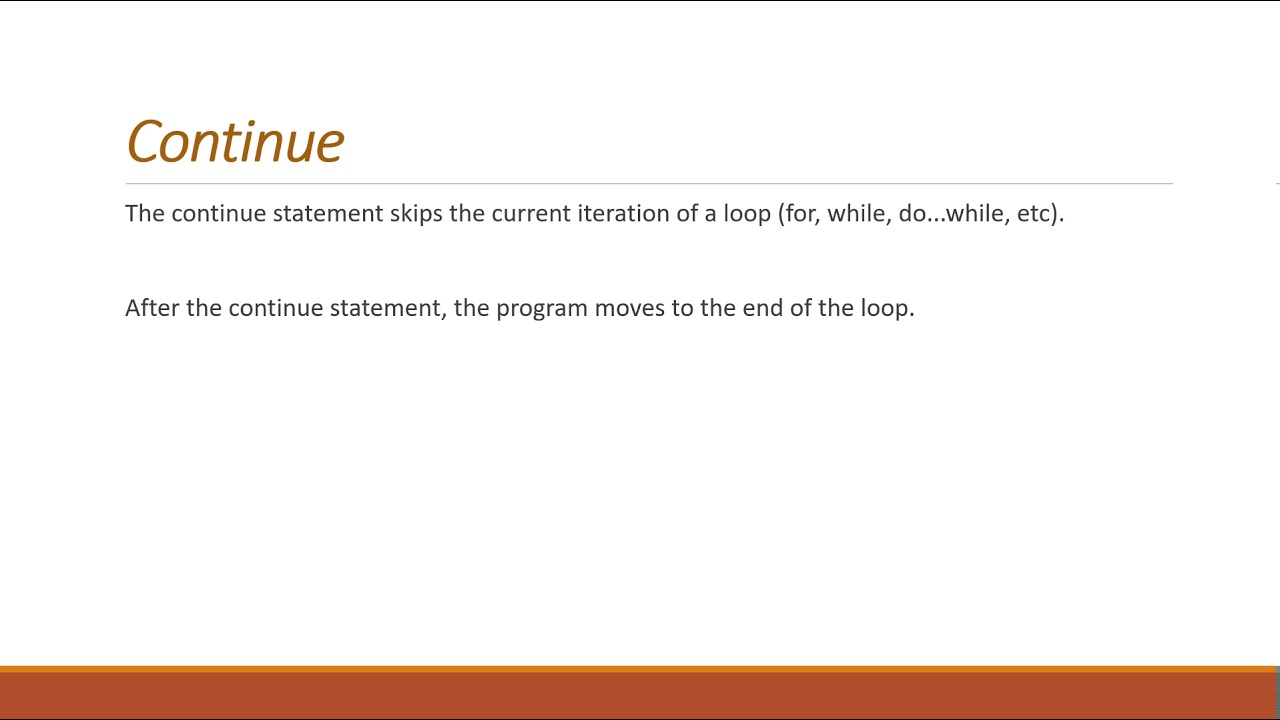 Continue

The continue statement skips the current iteration of a loop (for, while, do...while, etc).

After the continue statement, the program moves to the end of the loop.